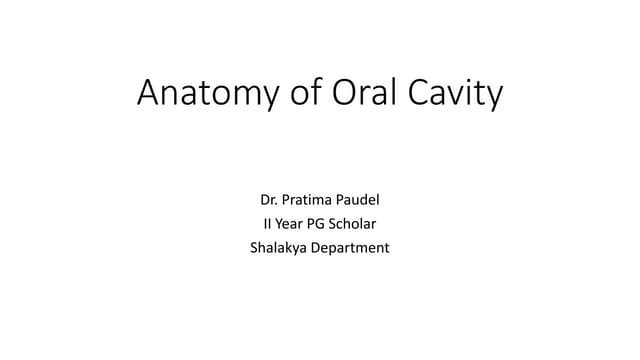 Anatomy of Oral Cavity

Dr. Pratima Paudel
II Year PG Scholar
Shalakya Department